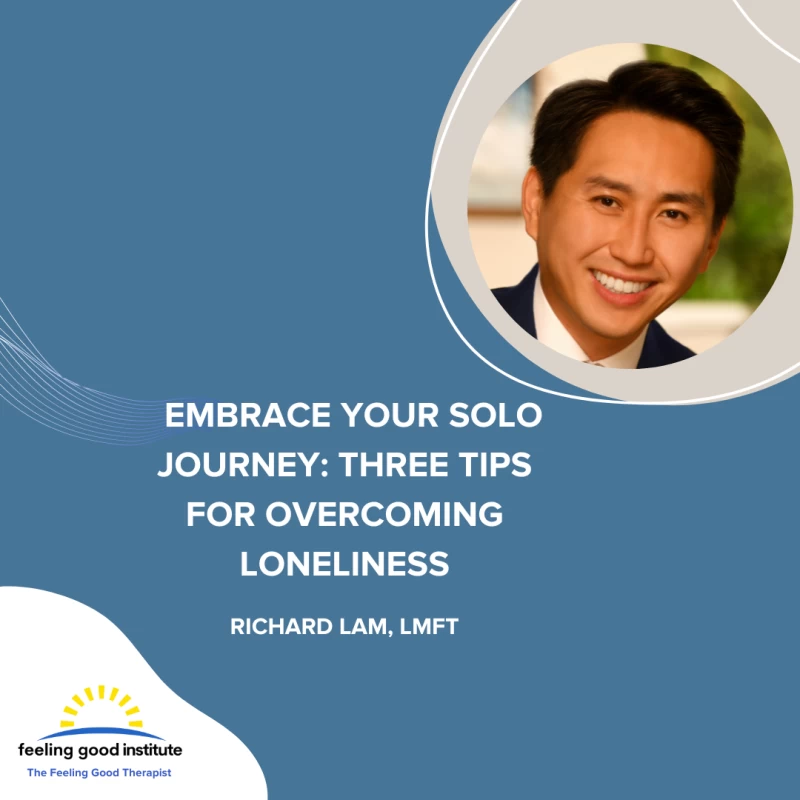 EMBRACE YOUR SOLO JOURNEY: THREE TIPS FOR OVERCOMING LONELINESS

RICHARD LAM, LMFT

feeling good institute
The Feeling Good Therapist